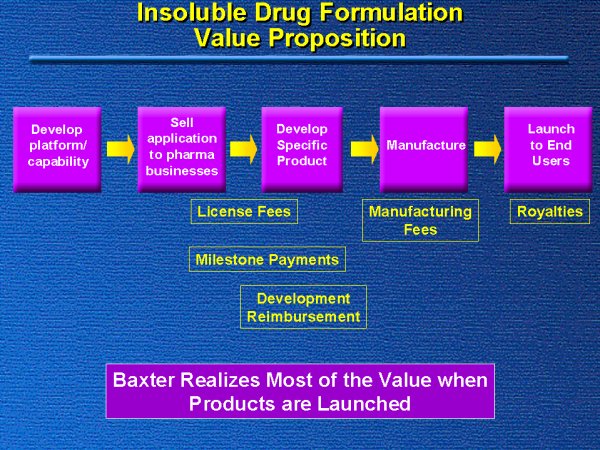 Insoluble Drug Formulation Value Proposition

Develop platform/ capability

Sell application to pharma businesses

Develop Specific Product

Manufacture

Launch to End Users

License Fees

Manufacturing Fees

Royalties

Milestone Payments

Development Reimbursement

Baxter Realizes Most of the Value when Products are Launched